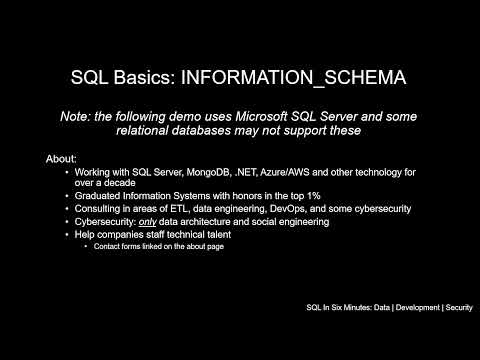 SQL Basics: INFORMATION_SCHEMA

Note: the following demo uses Microsoft SQL Server and some relational databases may not support these

About:
• Working with SQL Server, MongoDB, .NET, Azure/AWS and other technology for over a decade
• Graduated Information Systems with honors in the top 1%
• Consulting in areas of ETL, data engineering, DevOps, and some cybersecurity
• Cybersecurity: only data architecture and social engineering
• Help companies staff technical talent
  • Contact forms linked on the about page

SQL In Six Minutes: Data | Development | Security